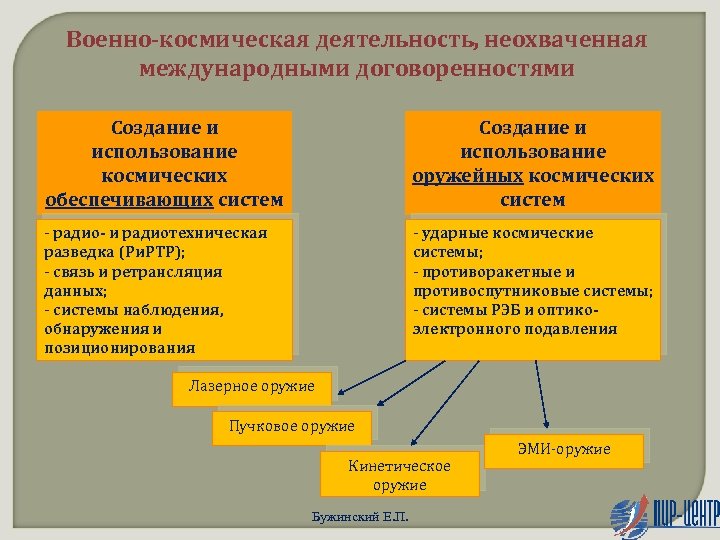 Военно-космическая деятельность, неохваченная международными договоренностями

Создание и использование космических обеспечивающих систем

- радио- и радиотехническая разведка (РиРТР);
- связь и ретрансляция данных;
- системы наблюдения, обнаружения и позиционирования

Создание и использование оружейных космических систем

- ударные космические системы;
- противоракетные и противоспутниковые системы;
- системы РЭБ и оптико-электронного подавления

Лазерное оружие

Пучковое оружие

Кинетическое оружие

ЭМИ-оружие

Бужинский Е.П.

ПИР-ЦЕНТР